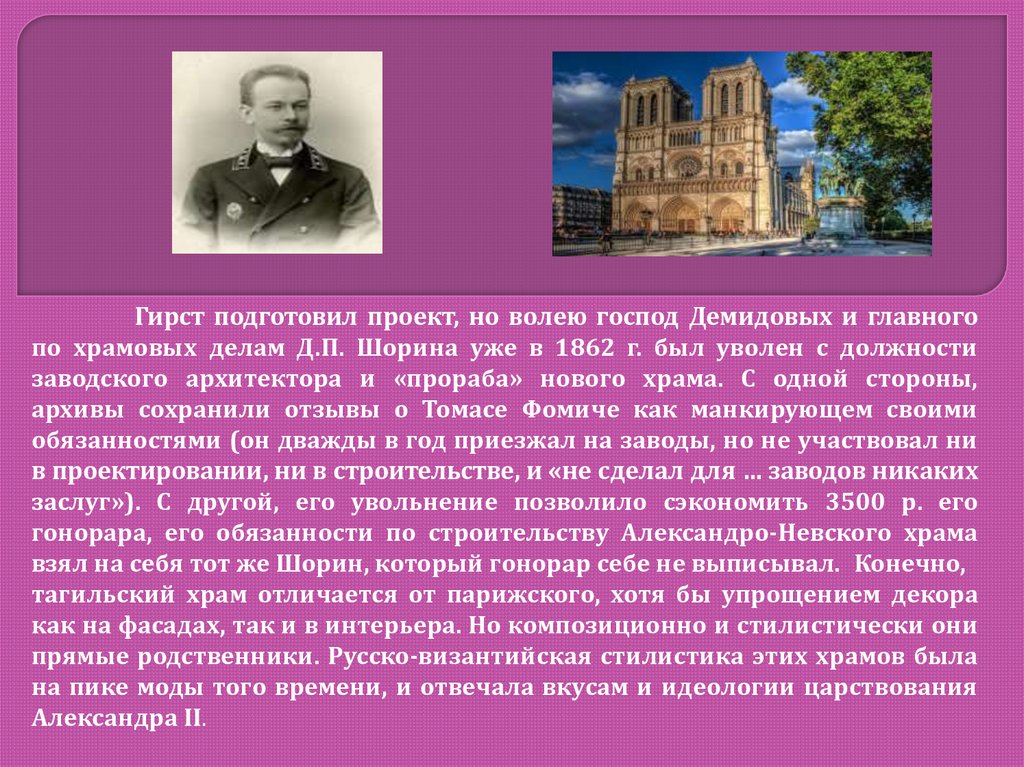 Гирст подготовил проект, но волею господ Демидовых и главного по храмовых делам Д.П. Шорина уже в 1862 г. был уволен с должности заводского архитектора и «прораба» нового храма. С одной стороны, архивы сохранили отзывы о Томасе Фомиче как манкирующем своими обязанностями (он дважды в год приезжал на заводы, но не участвовал ни в проектировании, ни в строительстве, и «не сделал для … заводов никаких заслуг»). С другой, его увольнение позволило сэкономить 3500 р. его гонорара, его обязанности по строительству Александро-Невского храма взял на себя тот же Шорин, который гонорар себе не выписывал. Конечно, тагильский храм отличается от парижского, хотя бы упрощением декора как на фасадах, так и в интерьера. Но композиционно и стилистически они прямые родственники. Русско-византийская стилистика этих храмов была на пике моды того времени, и отвечала вкусам и идеологии царствования Александра II.